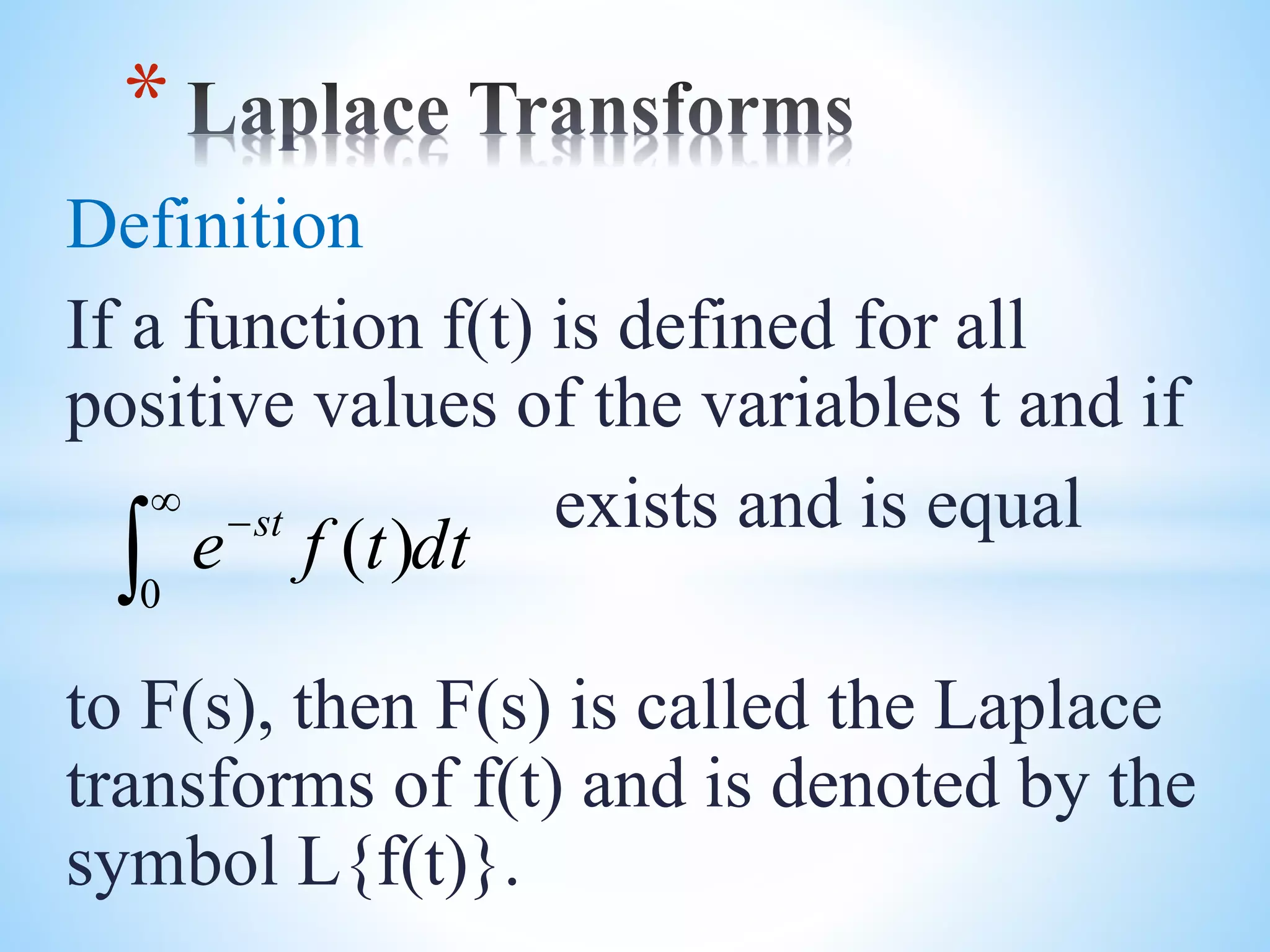 * Laplace Transforms

Definition

If a function f(t) is defined for all positive values of the variables t and if

$\int_0^\infty e^{-st} f(t)dt$ exists and is equal

to F(s), then F(s) is called the Laplace transforms of f(t) and is denoted by the symbol L{f(t)}.